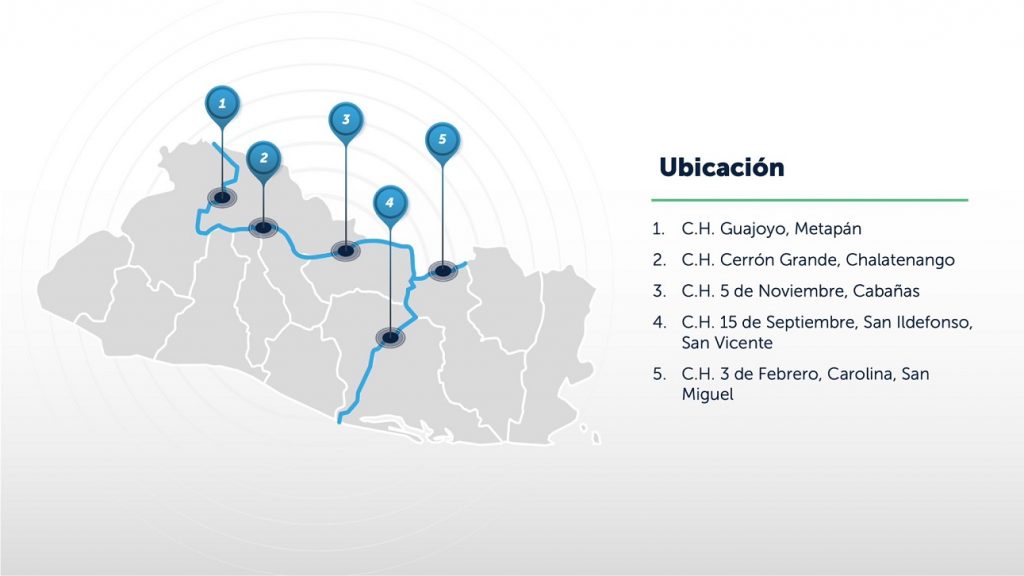 1
2
3
4
5

Ubicación

1. C.H. Guajoyo, Metapán
2. C.H. Cerrón Grande, Chalatenango
3. C.H. 5 de Noviembre, Cabañas
4. C.H. 15 de Septiembre, San Ildefonso, San Vicente
5. C.H. 3 de Febrero, Carolina, San Miguel